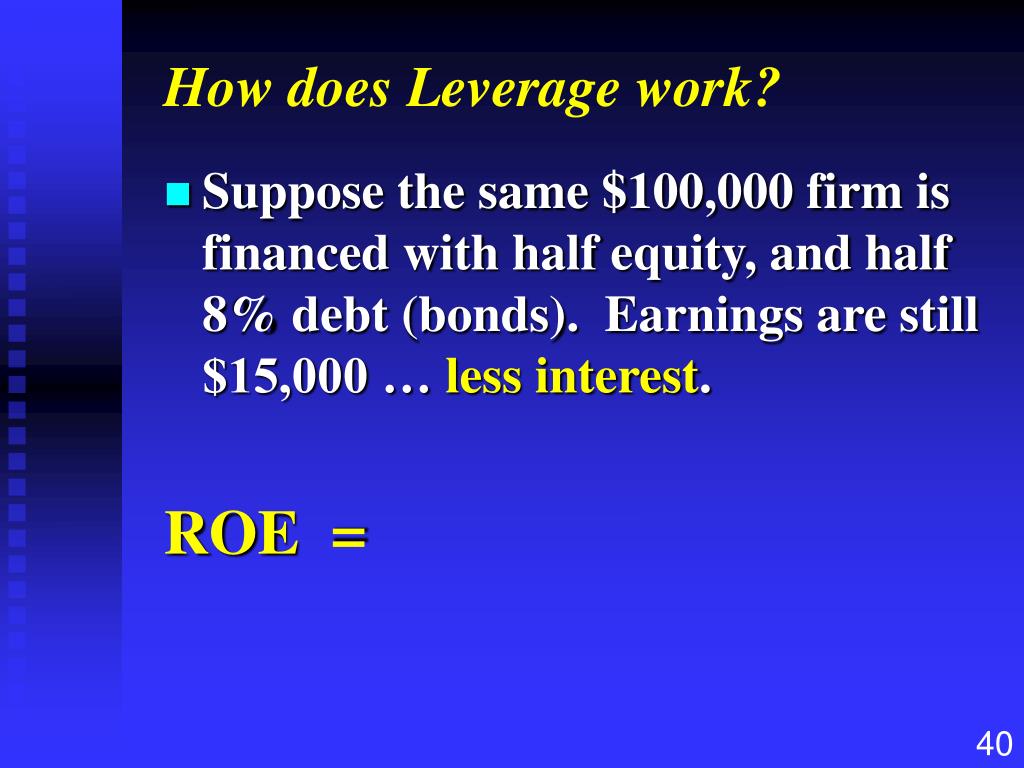 How does Leverage work?

Suppose the same \$100,000 firm is financed with half equity, and half 8% debt (bonds). Earnings are still \$15,000 … less interest.

ROE =

40